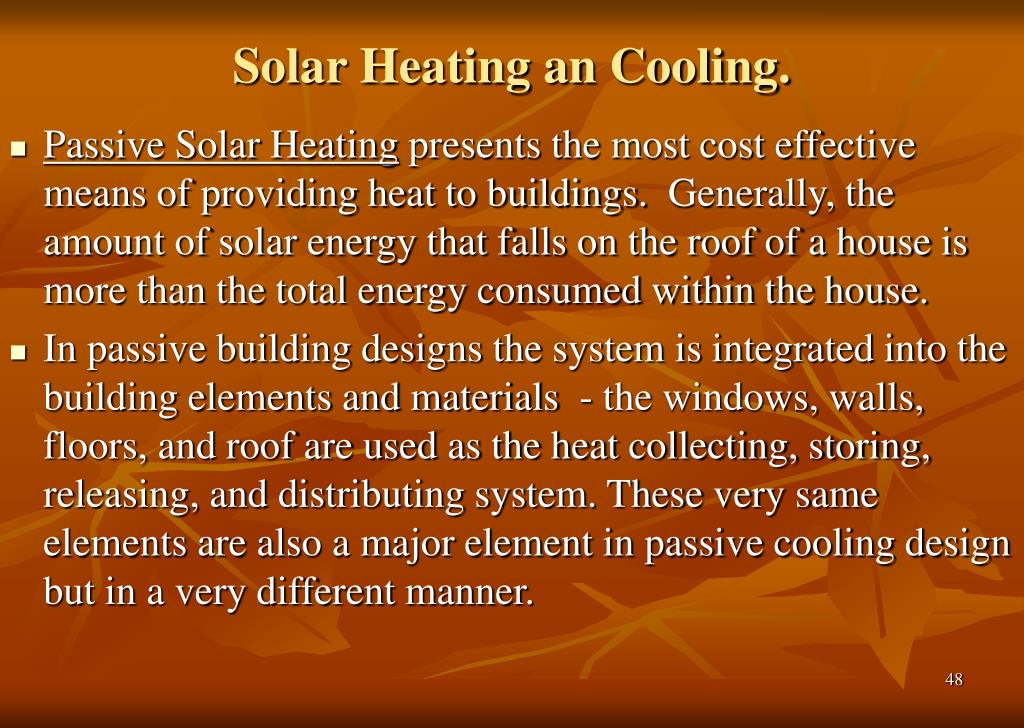 Solar Heating an Cooling.

- Passive Solar Heating presents the most cost effective means of providing heat to buildings. Generally, the amount of solar energy that falls on the roof of a house is more than the total energy consumed within the house.
- In passive building designs the system is integrated into the building elements and materials - the windows, walls, floors, and roof are used as the heat collecting, storing, releasing, and distributing system. These very same elements are also a major element in passive cooling design but in a very different manner.

48